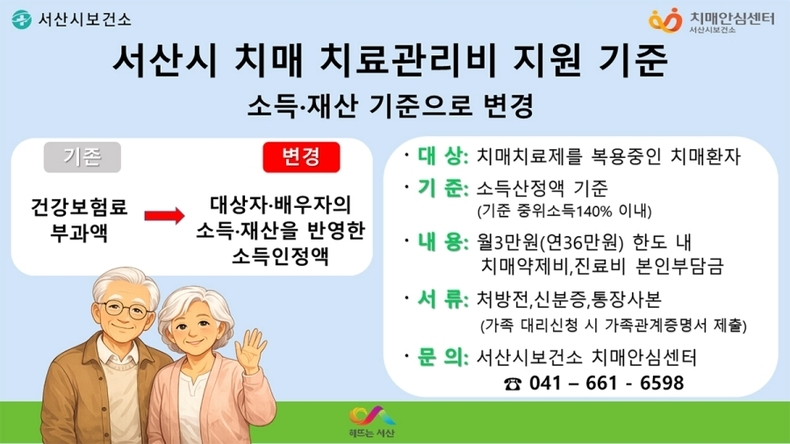 서산시보건소

치매안심센터
서산시보건소

서산시 치매 치료관리비 지원 기준
소득·재산 기준으로 변경

기존
건강보험료 부과액

변경
대상자·배우자의 소득·재산을 반영한 소득인정액

· 대 상: 치매치료제를 복용중인 치매환자
· 기 준: 소득산정액 기준
(기준 중위소득140% 이내)
· 내 용: 월3만원(연36만원) 한도 내
치매약제비,진료비 본인부담금
· 서 류: 처방전,신분증,통장사본
(가족 대리신청 시 가족관계증명서 제출)
· 문 의: 서산시보건소 치매안심센터
☎ 041 – 661 - 6598

해뜨는 서산